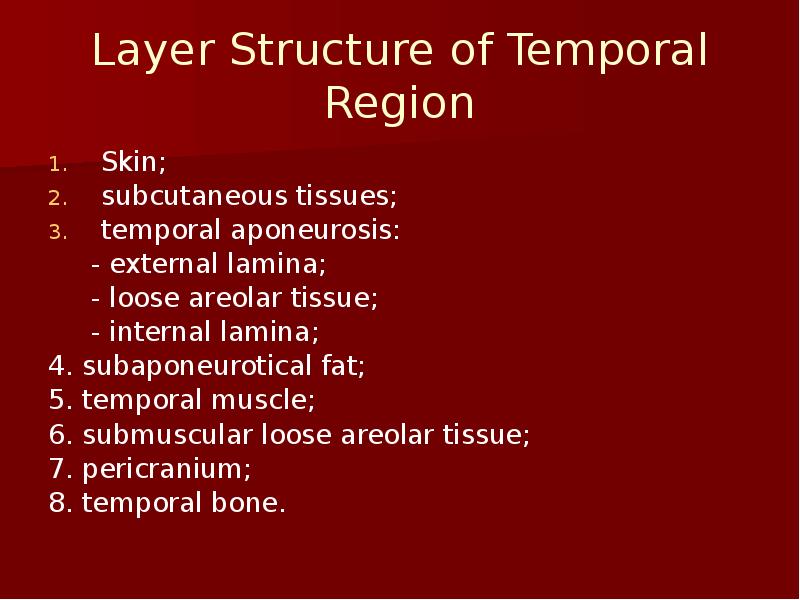 Layer Structure of Temporal Region

1. Skin;
2. subcutaneous tissues;
3. temporal aponeurosis:
- external lamina;
- loose areolar tissue;
- internal lamina;
4. subaponeurotical fat;
5. temporal muscle;
6. submuscular loose areolar tissue;
7. pericranium;
8. temporal bone.